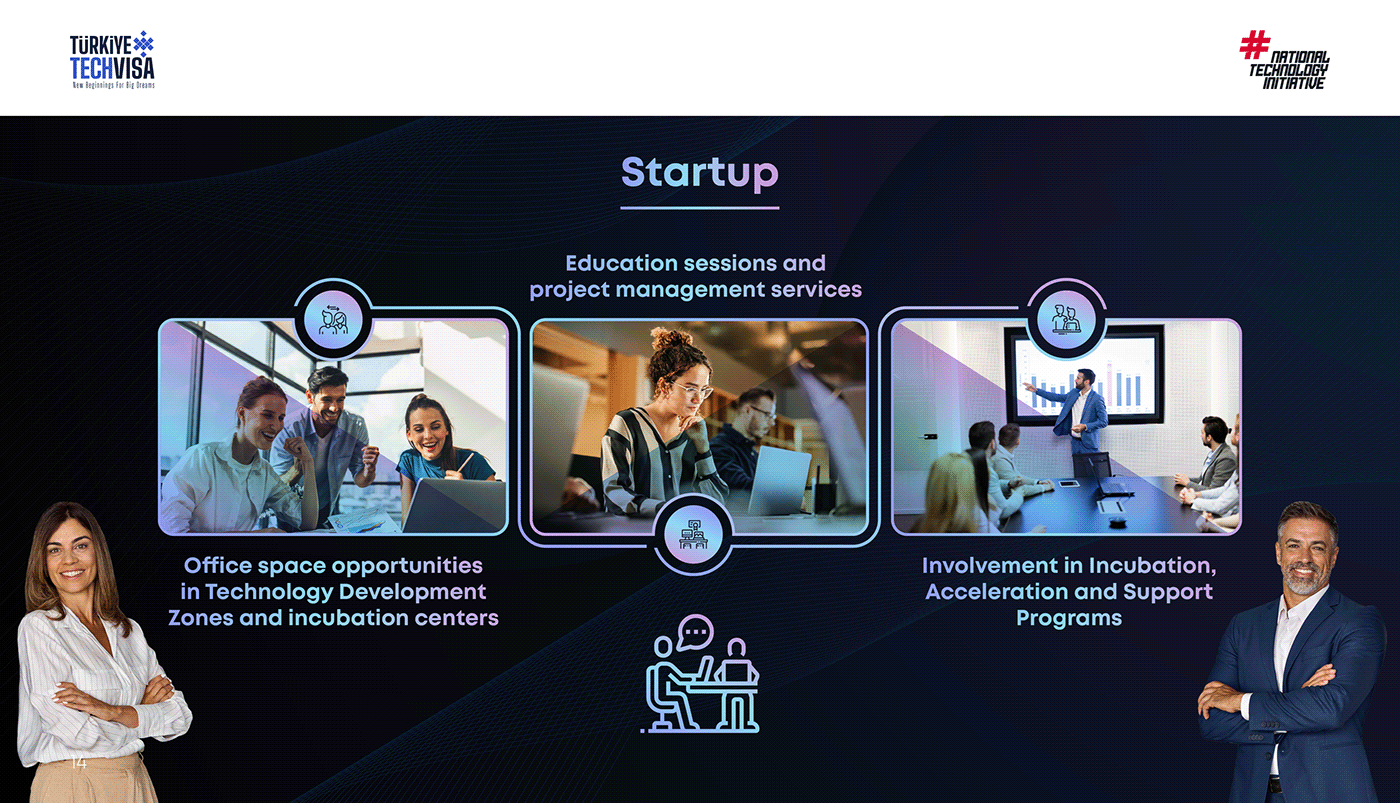 TÜRKİYE TECHVISA
New Beginnings For Big Dreams

# NATIONAL TECHNOLOGY INITIATIVE

Startup

Education sessions and project management services

Office space opportunities in Technology Development Zones and incubation centers

Involvement in Incubation, Acceleration and Support Programs

14